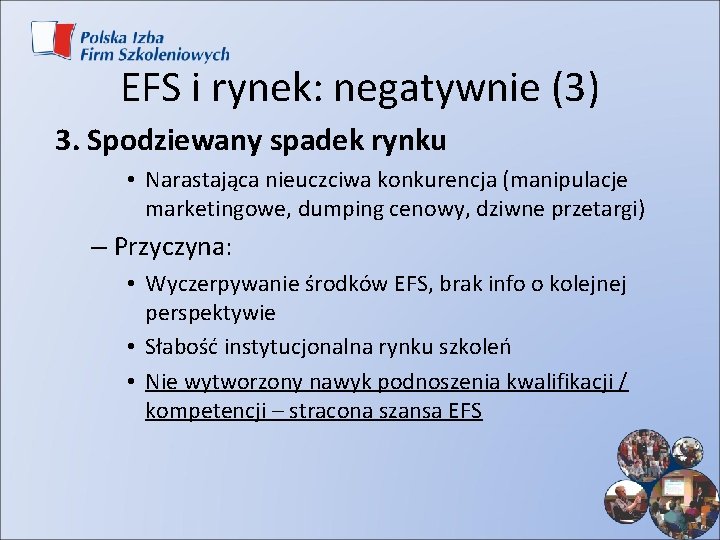 Polska Izba
Firm Szkoleniowych

EFS i rynek: negatywnie (3)

3. Spodziewany spadek rynku

• Narastająca nieuczciwa konkurencja (manipulacje marketingowe, dumping cenowy, dziwne przetargi)

– Przyczyna:

• Wyczerpywanie środków EFS, brak info o kolejnej perspektywie

• Słabość instytucjonalna rynku szkoleń

• Nie wytworzony nawyk podnoszenia kwalifikacji / kompetencji – stracona szansa EFS